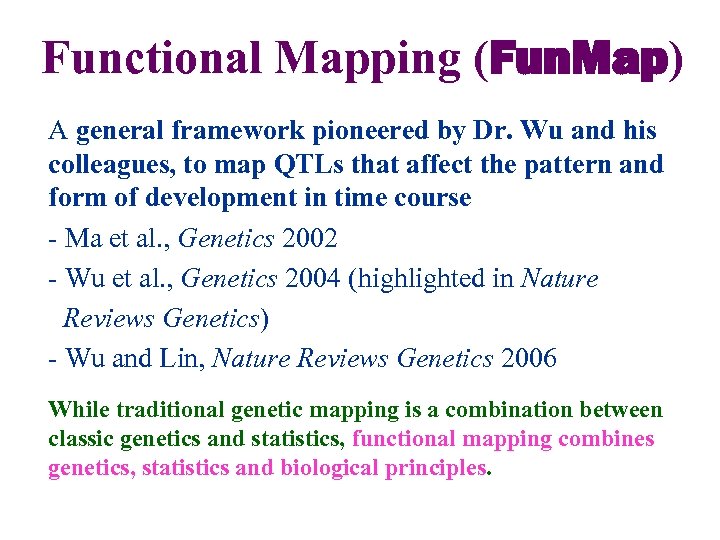 Functional Mapping (FunMap)

A general framework pioneered by Dr. Wu and his colleagues, to map QTLs that affect the pattern and form of development in time course

- Ma et al., Genetics 2002

- Wu et al., Genetics 2004 (highlighted in Nature Reviews Genetics)

- Wu and Lin, Nature Reviews Genetics 2006

While traditional genetic mapping is a combination between classic genetics and statistics, functional mapping combines genetics, statistics and biological principles.